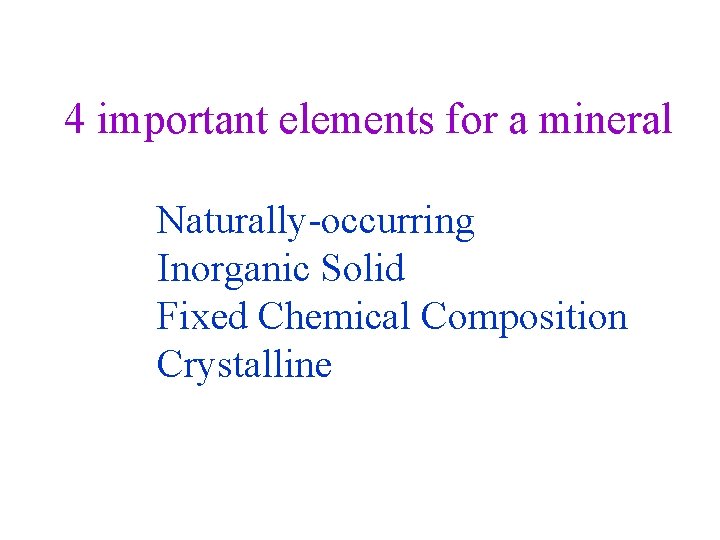 4 important elements for a mineral

Naturally-occurring
Inorganic Solid
Fixed Chemical Composition
Crystalline